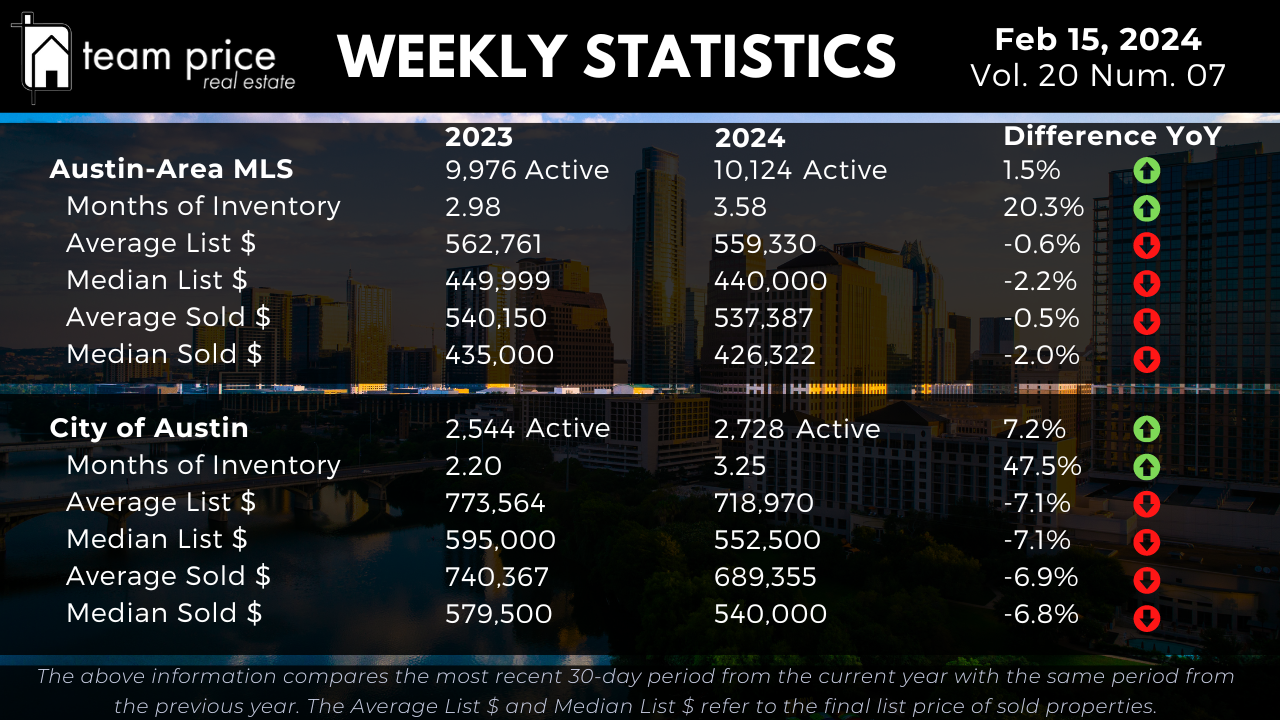 team price
real estate

WEEKLY STATISTICS

Feb 15, 2024
Vol. 20 Num. 07

| | 2023 | 2024 | Difference YoY |
|---|---|---|---|
| Austin-Area MLS | 9,976 Active | 10,124 Active | 1.5% |
| Months of Inventory | 2.98 | 3.58 | 20.3% |
| Average List $ | 562,761 | 559,330 | -0.6% |
| Median List $ | 449,999 | 440,000 | -2.2% |
| Average Sold $ | 540,150 | 537,387 | -0.5% |
| Median Sold $ | 435,000 | 426,322 | -2.0% |
| City of Austin | 2,544 Active | 2,728 Active | 7.2% |
| Months of Inventory | 2.20 | 3.25 | 47.5% |
| Average List $ | 773,564 | 718,970 | -7.1% |
| Median List $ | 595,000 | 552,500 | -7.1% |
| Average Sold $ | 740,367 | 689,355 | -6.9% |
| Median Sold $ | 579,500 | 540,000 | -6.8% |

The above information compares the most recent 30-day period from the current year with the same period from the previous year. The Average List $ and Median List $ refer to the final list price of sold properties.